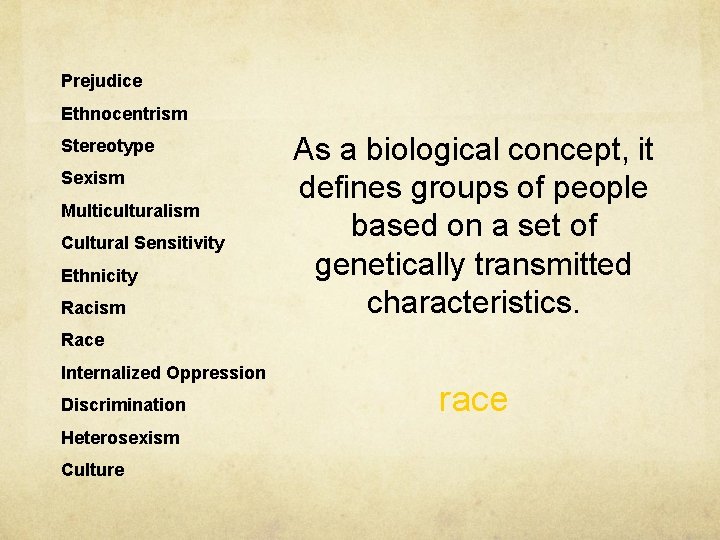 Prejudice
Ethnocentrism
Stereotype
Sexism
Multiculturalism
Cultural Sensitivity
Ethnicity
Racism
Race
Internalized Oppression
Discrimination
Heterosexism
Culture

As a biological concept, it defines groups of people based on a set of genetically transmitted characteristics.

race